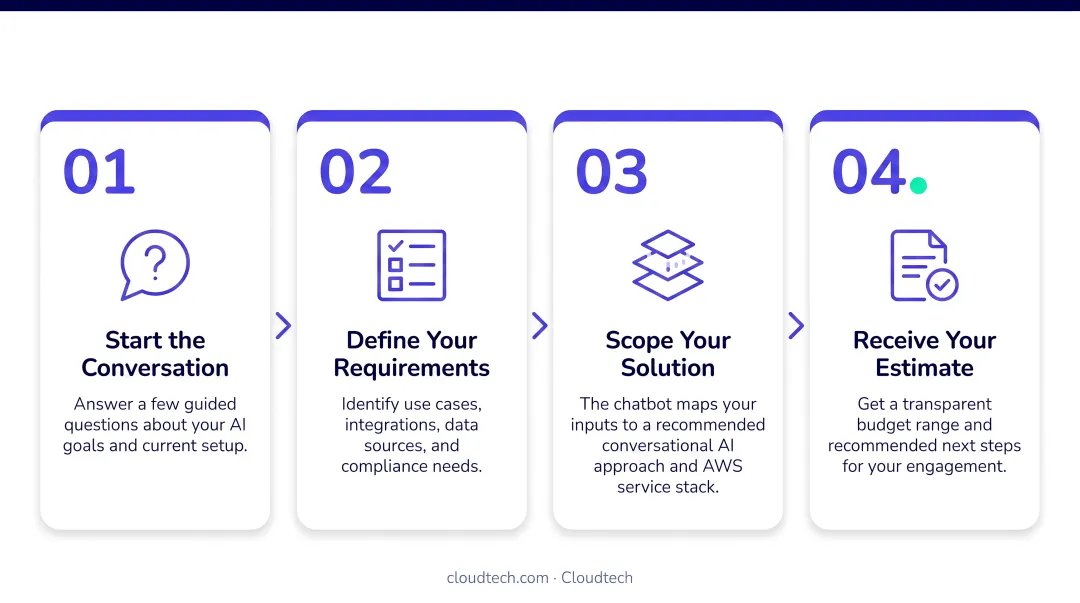 01

Start the Conversation

Answer a few guided questions about your AI goals and current setup.

02

Define Your Requirements

Identify use cases, integrations, data sources, and compliance needs.

03

Scope Your Solution

The chatbot maps your inputs to a recommended conversational AI approach and AWS service stack.

04.

Receive Your Estimate

Get a transparent budget range and recommended next steps for your engagement.

cloudtech.com · Cloudtech